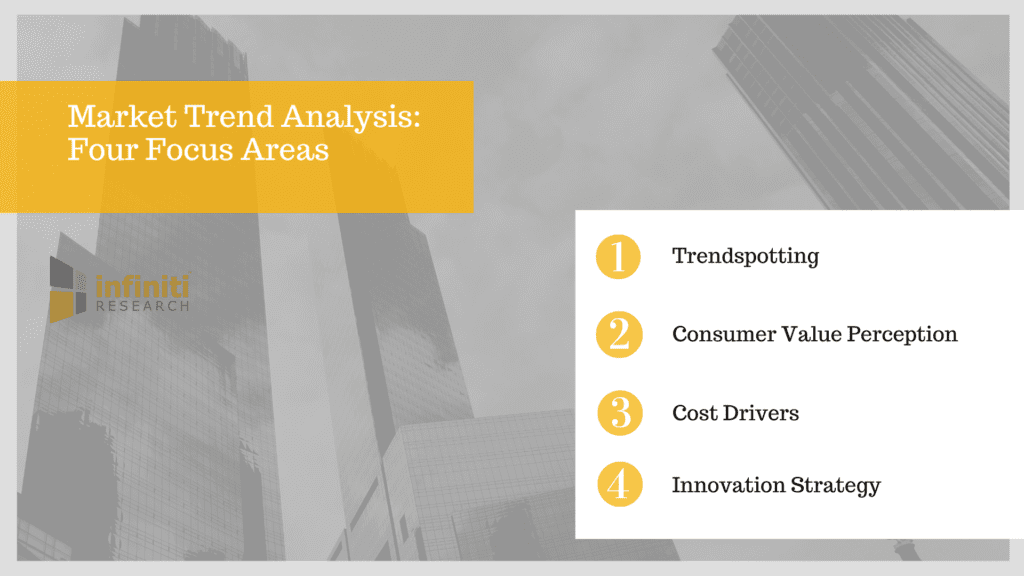 Market Trend Analysis: Four Focus Areas

infiniti RESEARCH

1 Trendspotting

2 Consumer Value Perception

3 Cost Drivers

4 Innovation Strategy